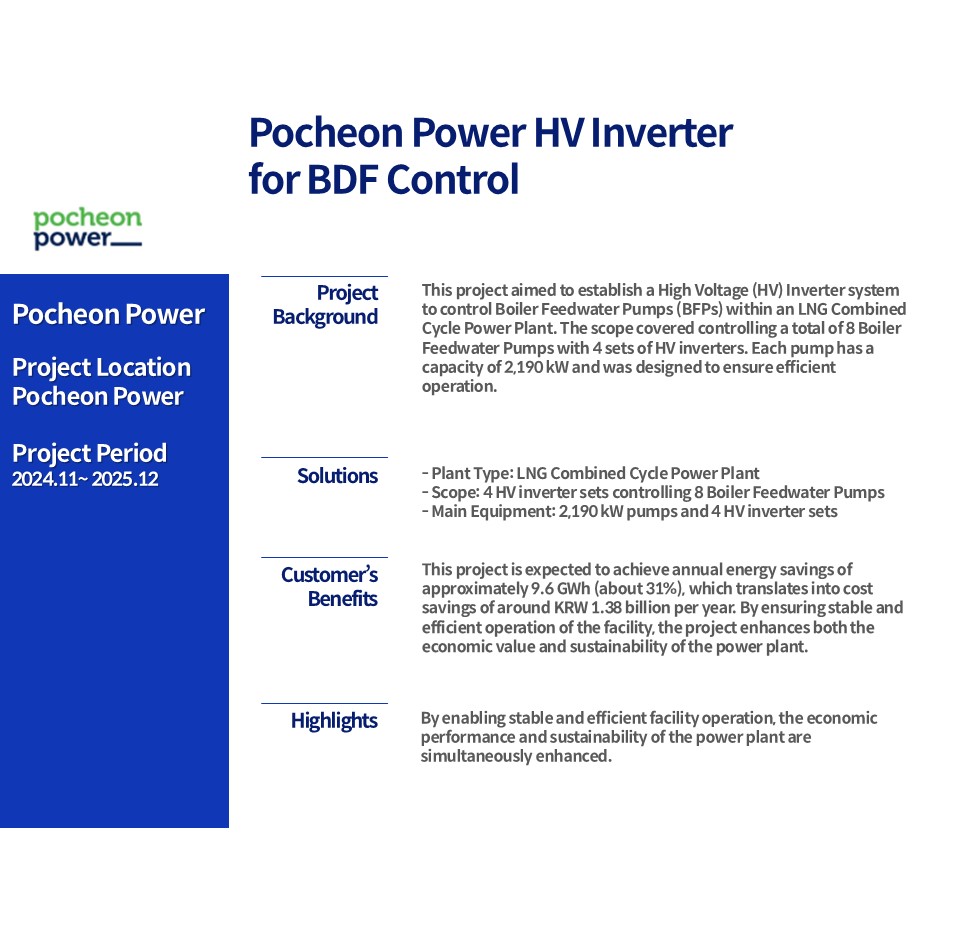 Pocheon Power HV Inverter for BDF Control

pocheon power

Pocheon Power

Project Location
Pocheon Power

Project Period
2024.11~ 2025.12

Project Background

This project aimed to establish a High Voltage (HV) Inverter system to control Boiler Feedwater Pumps (BFPs) within an LNG Combined Cycle Power Plant. The scope covered controlling a total of 8 Boiler Feedwater Pumps with 4 sets of HV inverters. Each pump has a capacity of 2,190 kW and was designed to ensure efficient operation.

Solutions

- Plant Type: LNG Combined Cycle Power Plant
- Scope: 4 HV inverter sets controlling 8 Boiler Feedwater Pumps
- Main Equipment: 2,190 kW pumps and 4 HV inverter sets

Customer's Benefits

This project is expected to achieve annual energy savings of approximately 9.6 GWh (about 31%), which translates into cost savings of around KRW 1.38 billion per year. By ensuring stable and efficient operation of the facility, the project enhances both the economic value and sustainability of the power plant.

Highlights

By enabling stable and efficient facility operation, the economic performance and sustainability of the power plant are simultaneously enhanced.